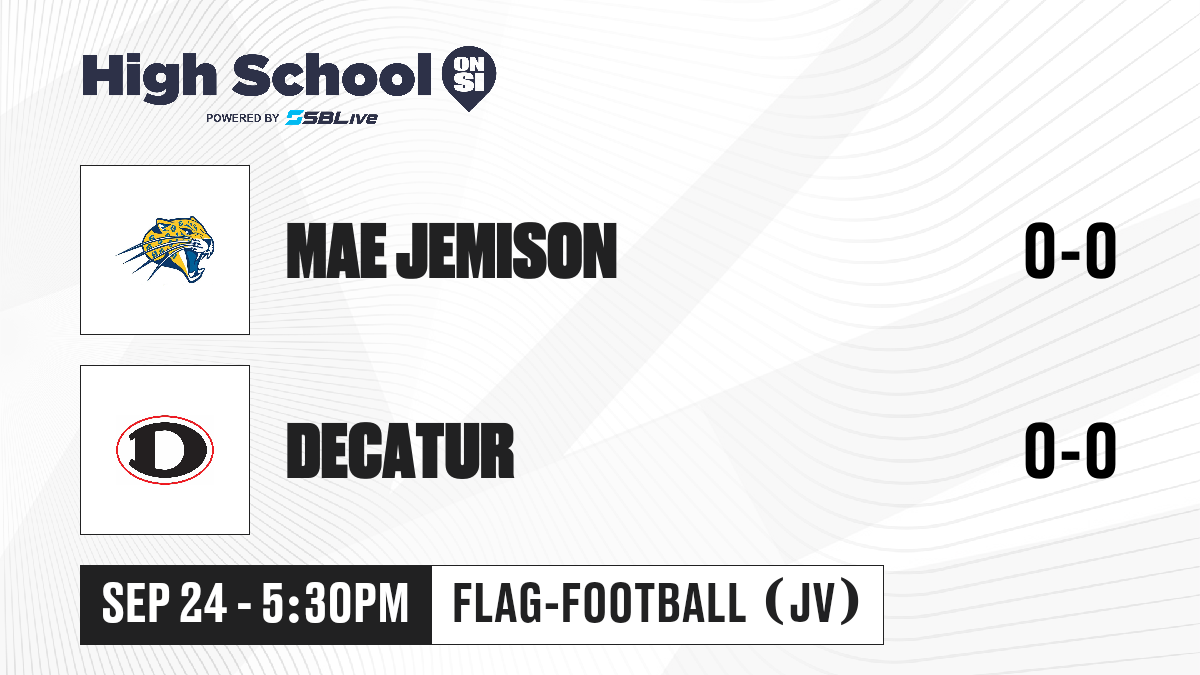 High School ON SI
POWERED BY SBLive

MAE JEMISON 0-0

D

DECATUR 0-0

SEP 24 - 5:30PM FLAG-FOOTBALL (JV)